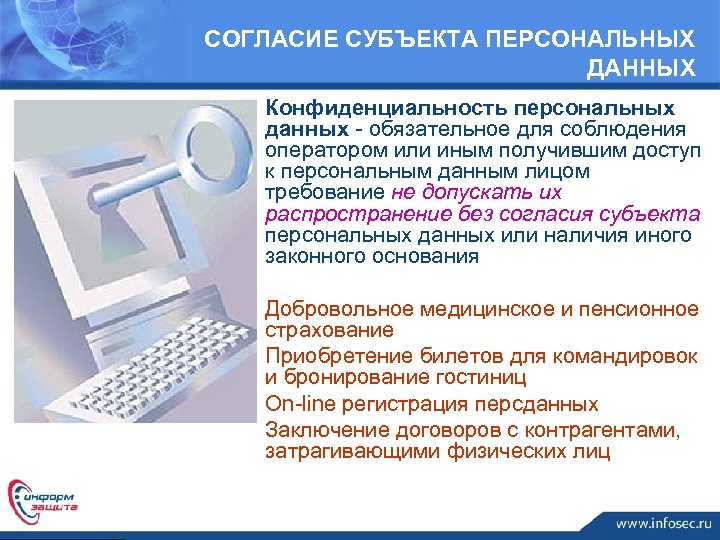 СОГЛАСИЕ СУБЪЕКТА ПЕРСОНАЛЬНЫХ ДАННЫХ

Конфиденциальность персональных данных - обязательное для соблюдения оператором или иным получившим доступ к персональным данным лицом требование не допускать их распространение без согласия субъекта персональных данных или наличия иного законного основания

Добровольное медицинское и пенсионное страхование

Приобретение билетов для командировок и бронирование гостиниц

On-line регистрация персданных

Заключение договоров с контрагентами, затрагивающими физических лиц

информ защита

www.infosec.ru